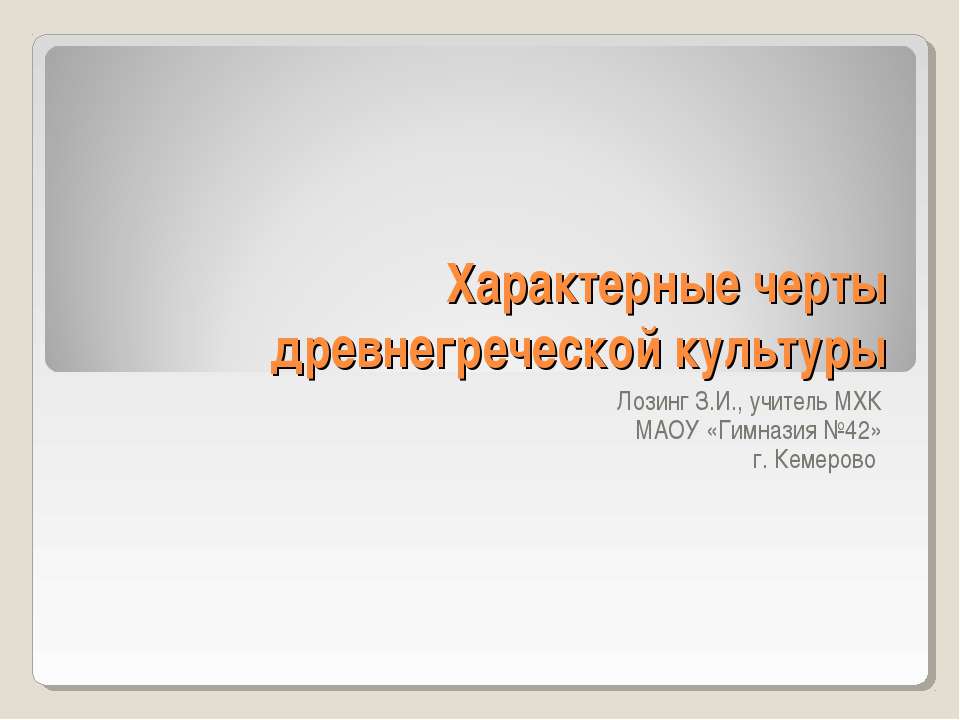 Характерные черты древнегреческой культуры

Лозинг З.И., учитель МХК
МАОУ «Гимназия №42»
г. Кемерово